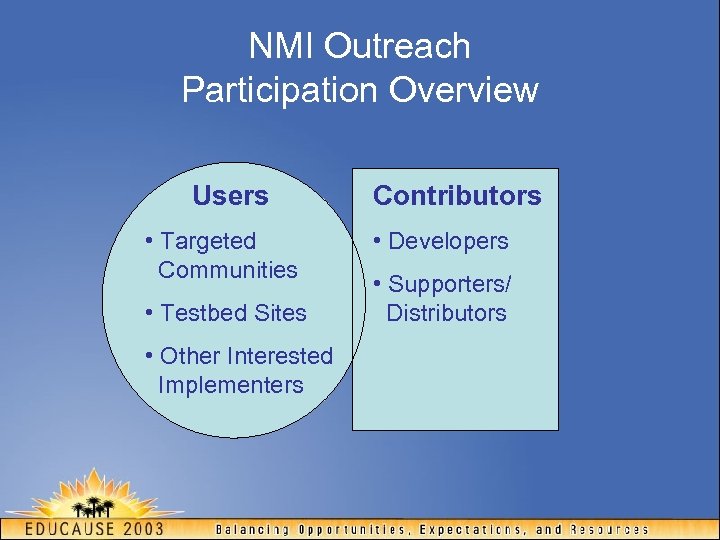 NMI Outreach
Participation Overview

Users

• Targeted Communities

• Testbed Sites

• Other Interested Implementers

Contributors

• Developers

• Supporters/ Distributors

EDUCAUSE 2003

Balancing Opportunities, Expectations, and Resources